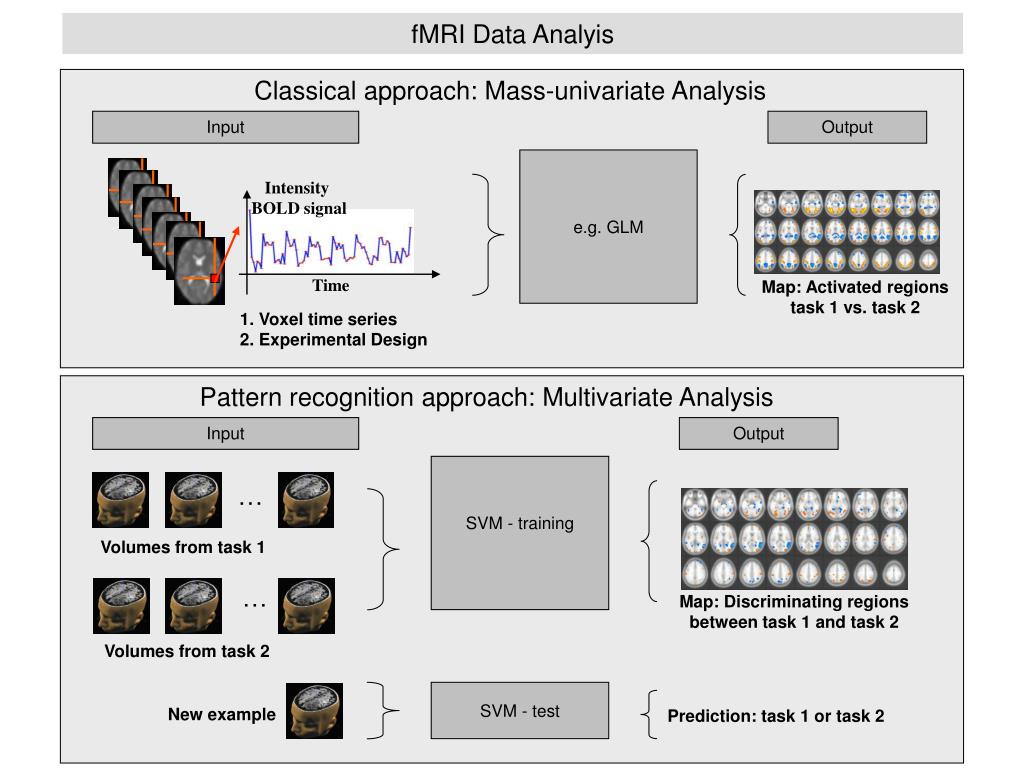 fMRI Data Analyis

Classical approach: Mass-univariate Analysis

Input

Output

Intensity
BOLD signal

Time

1. Voxel time series
2. Experimental Design

e.g. GLM

Map: Activated regions task 1 vs. task 2

Pattern recognition approach: Multivariate Analysis

Input

Output

...

Volumes from task 1

...

Volumes from task 2

SVM - training

Map: Discriminating regions between task 1 and task 2

New example

SVM - test

Prediction: task 1 or task 2